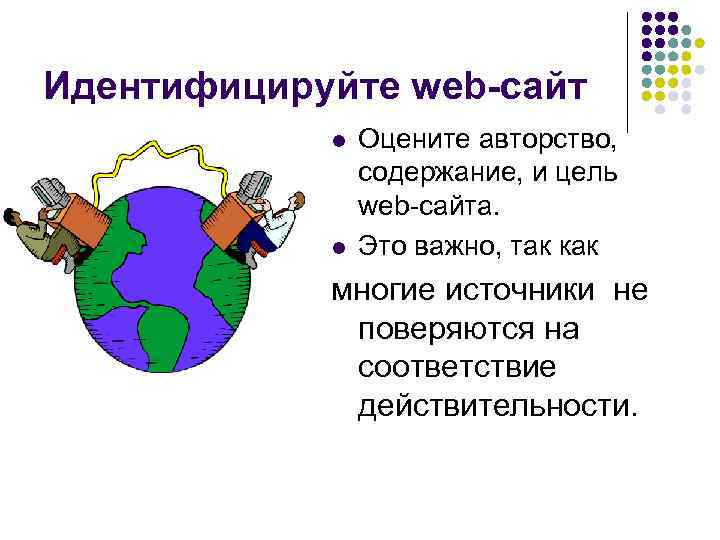 Идентифицируйте web-сайт

- Оцените авторство, содержание, и цель web-сайта.
- Это важно, так как

многие источники не поверяются на соответствие действительности.